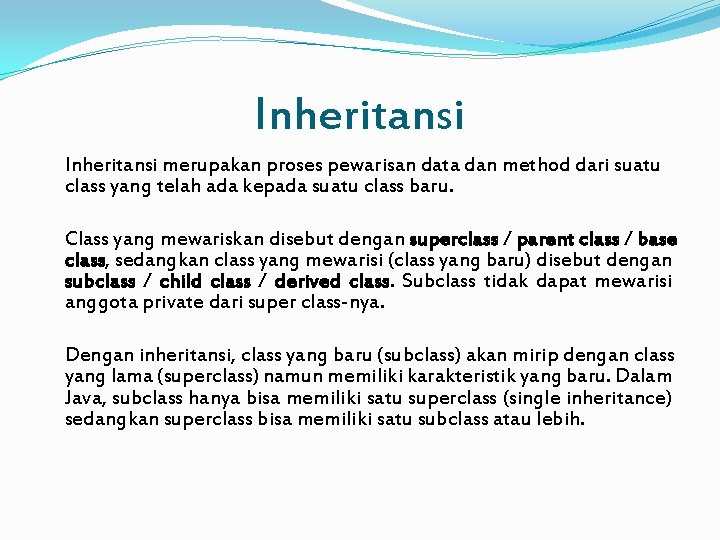 Inheritansi

Inheritansi merupakan proses pewarisan data dan method dari suatu class yang telah ada kepada suatu class baru.

Class yang mewariskan disebut dengan superclass / parent class / base class, sedangkan class yang mewarisi (class yang baru) disebut dengan subclass / child class / derived class. Subclass tidak dapat mewarisi anggota private dari super class-nya.

Dengan inheritansi, class yang baru (subclass) akan mirip dengan class yang lama (superclass) namun memiliki karakteristik yang baru. Dalam Java, subclass hanya bisa memiliki satu superclass (single inheritance) sedangkan superclass bisa memiliki satu subclass atau lebih.